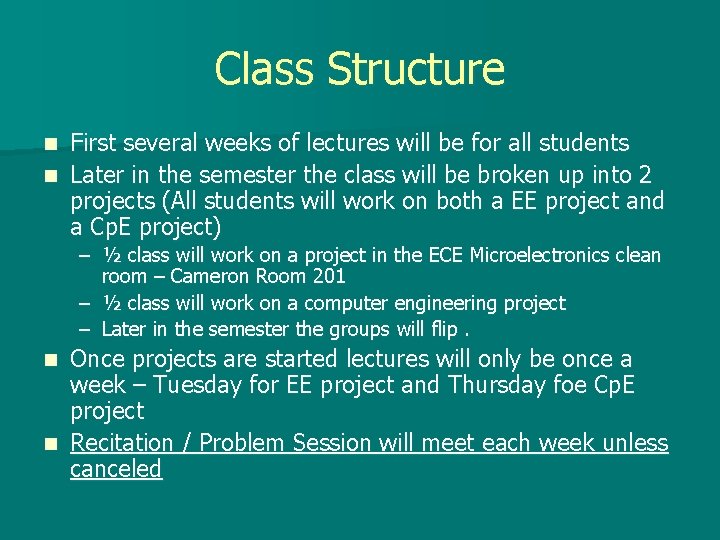 Class Structure

- First several weeks of lectures will be for all students
- Later in the semester the class will be broken up into 2 projects (All students will work on both a EE project and a CpE project)
  – ½ class will work on a project in the ECE Microelectronics clean room – Cameron Room 201
  – ½ class will work on a computer engineering project
  – Later in the semester the groups will flip .
- Once projects are started lectures will only be once a week – Tuesday for EE project and Thursday foe CpE project
- Recitation / Problem Session will meet each week unless canceled